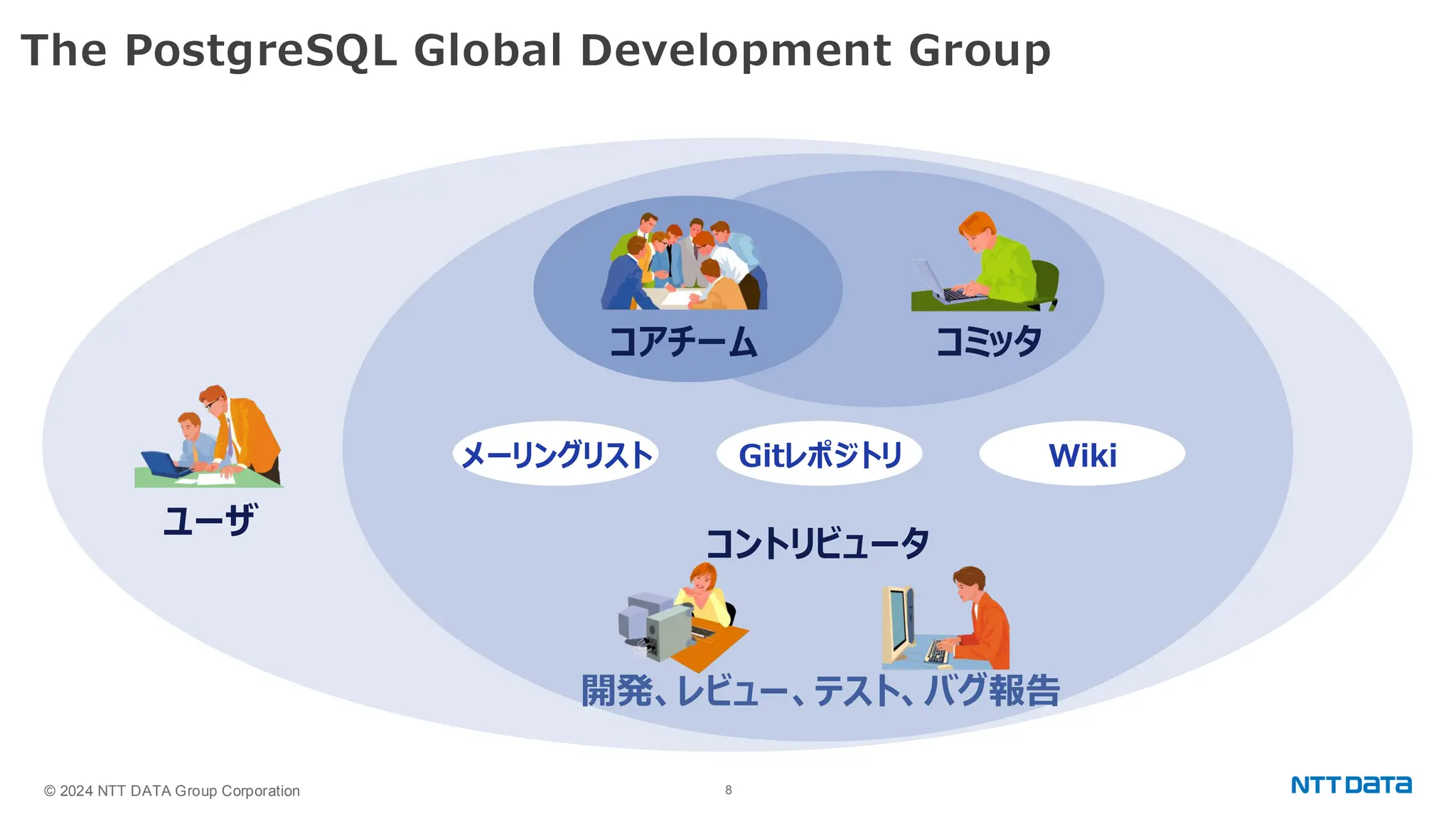 The PostgreSQL Global Development Group

コアチーム

コミッタ

ユーザ

メーリングリスト

Gitレポジトリ

Wiki

コントリビュータ

開発、レビュー、テスト、バグ報告

© 2024 NTT DATA Group Corporation

8

NTT DATA